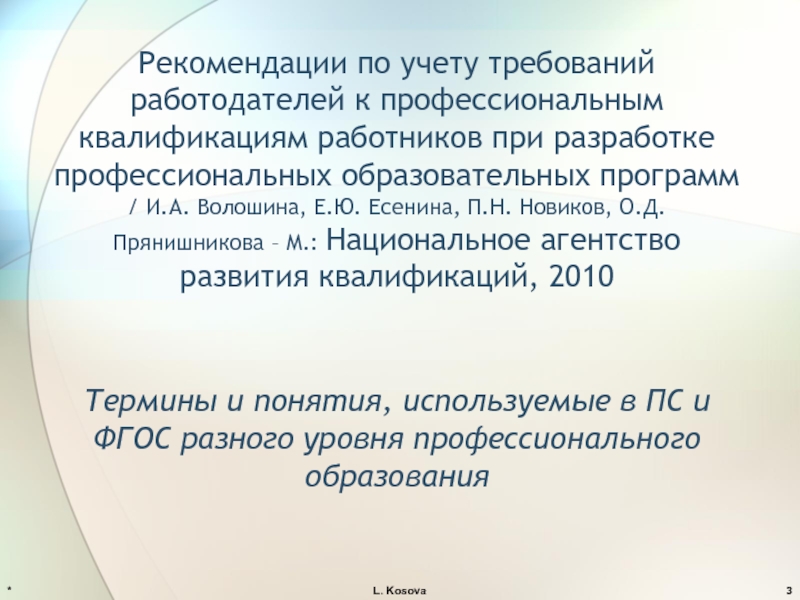 Рекомендации по учету требований работодателей к профессиональным квалификациям работников при разработке профессиональных образовательных программ / И.А. Волошина, Е.Ю. Есенина, П.Н. Новиков, О.Д. Прянишникова – М.: Национальное агентство развития квалификаций, 2010

Термины и понятия, используемые в ПС и ФГОС разного уровня профессионального образования

*

L. Kosova

3